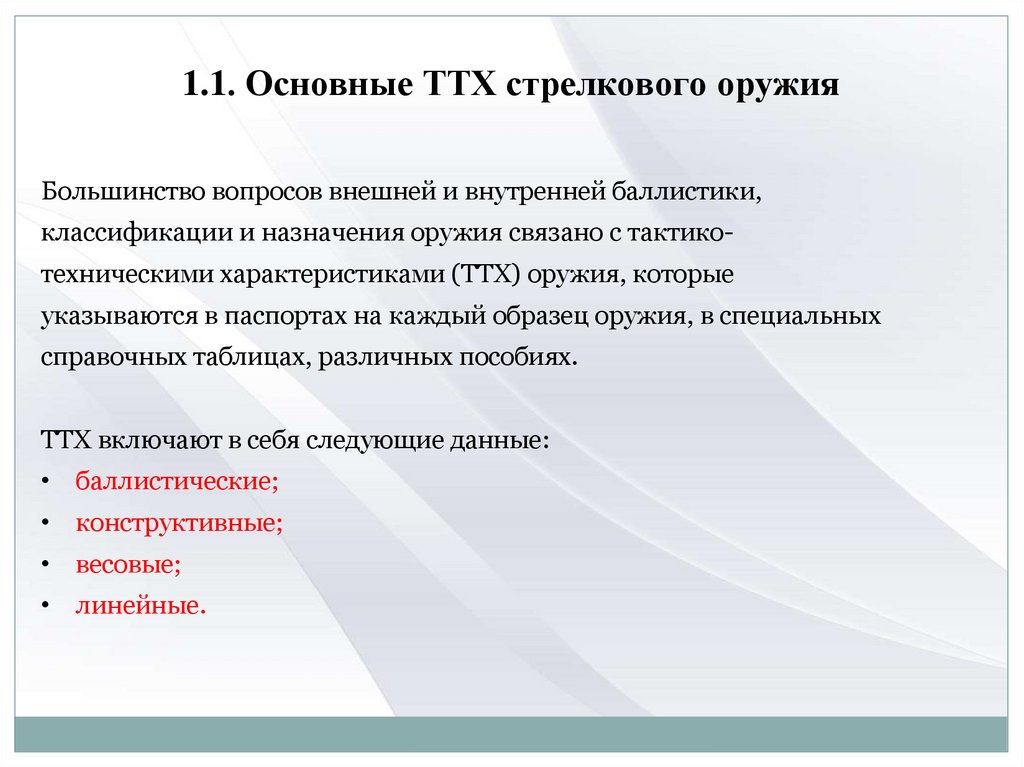 1.1. Основные ТТХ стрелкового оружия

Большинство вопросов внешней и внутренней баллистики, классификации и назначения оружия связано с тактико-техническими характеристиками (ТТХ) оружия, которые указываются в паспортах на каждый образец оружия, в специальных справочных таблицах, различных пособиях.

ТТХ включают в себя следующие данные:
• баллистические;
• конструктивные;
• весовые;
• линейные.